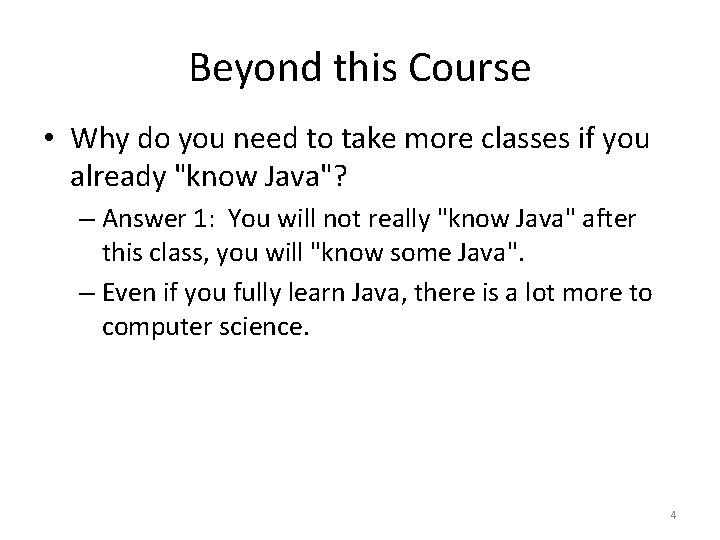 Beyond this Course

• Why do you need to take more classes if you already "know Java"?

– Answer 1: You will not really "know Java" after this class, you will "know some Java".

– Even if you fully learn Java, there is a lot more to computer science.

4